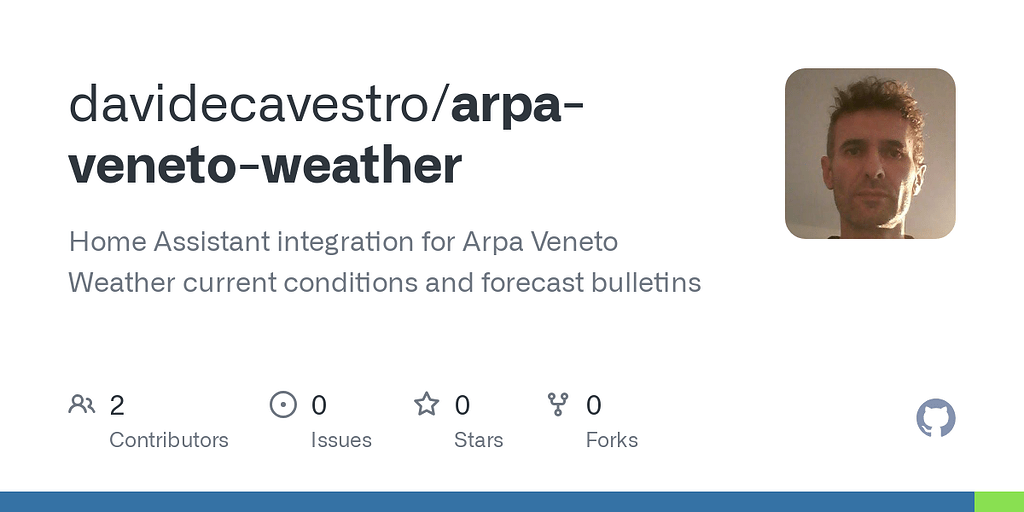 davidecavestro/arpa-veneto-weather

Home Assistant integration for Arpa Veneto Weather current conditions and forecast bulletins

2
Contributors

0
Issues

0
Stars

0
Forks